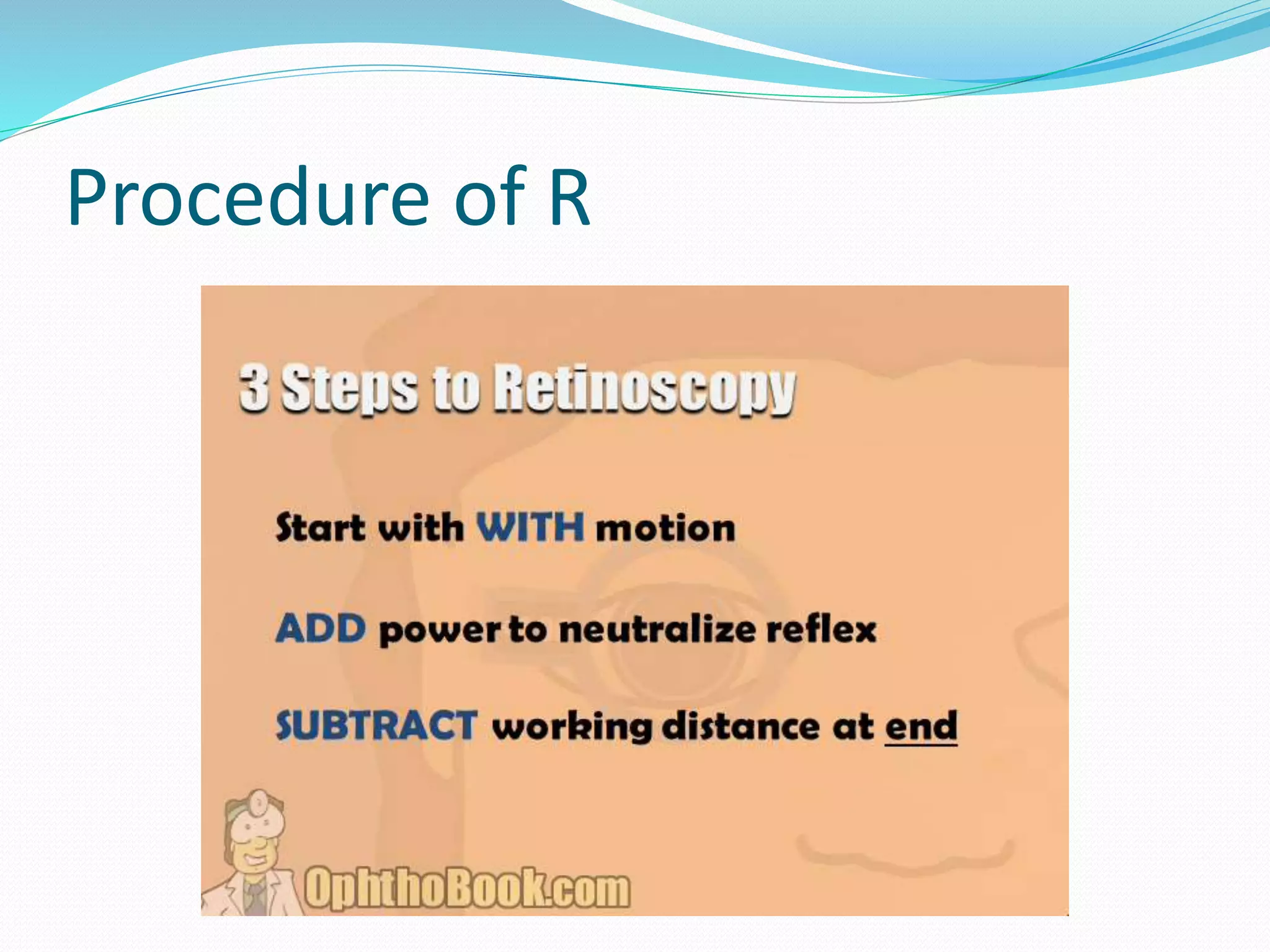 Procedure of R

3 Steps to Retinoscopy

Start with WITH motion

ADD power to neutralize reflex

SUBTRACT working distance at end

OphthoBook.com